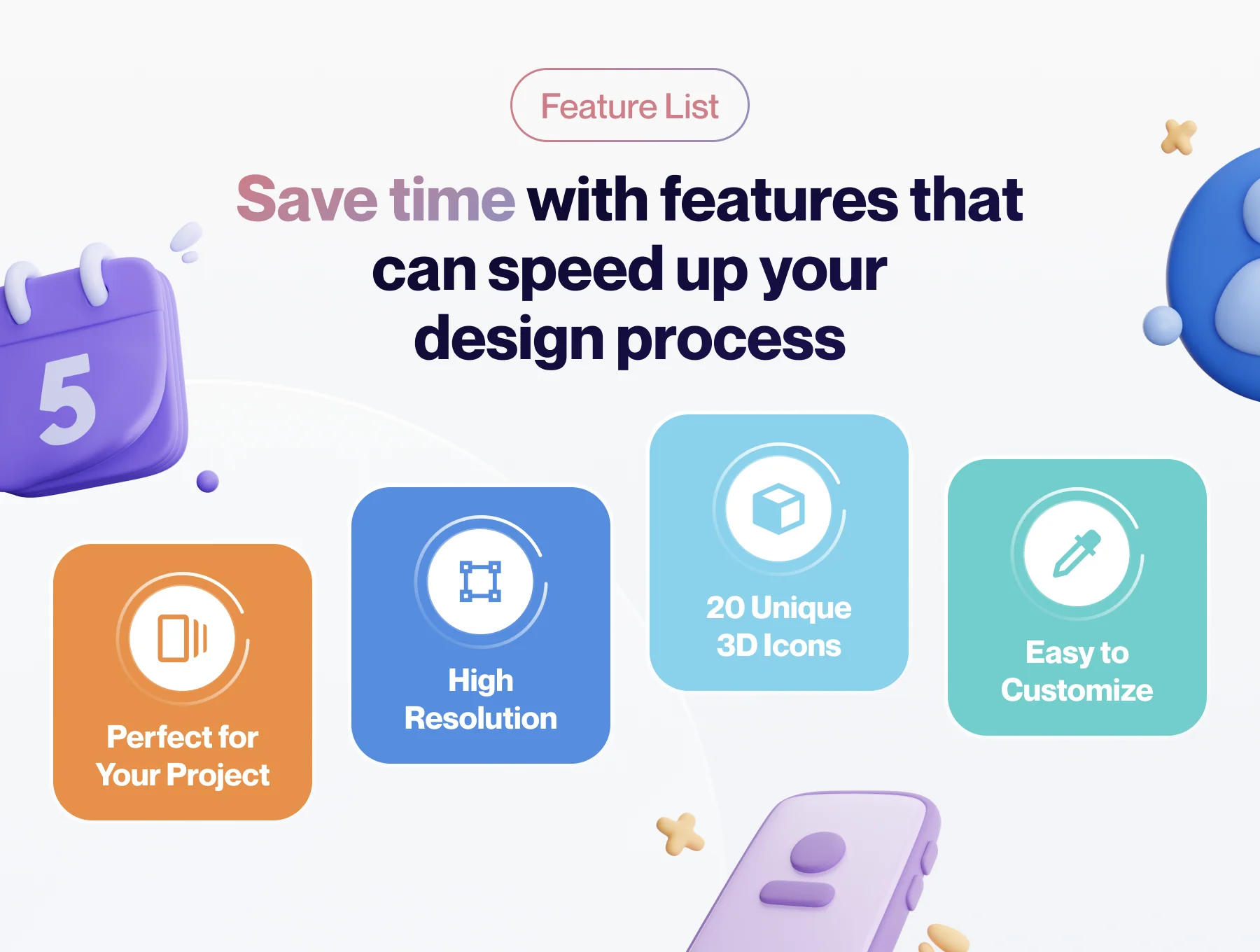 Feature List

Save time with features that can speed up your design process

5

Perfect for Your Project

High Resolution

20 Unique 3D Icons

Easy to Customize